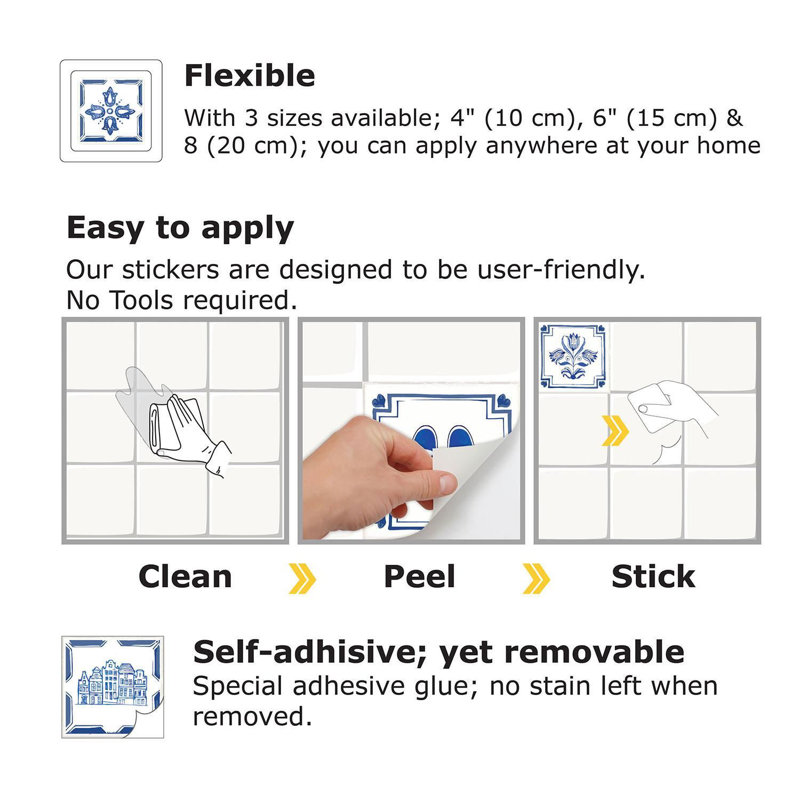 Flexible
With 3 sizes available; 4" (10 cm), 6" (15 cm) & 8 (20 cm); you can apply anywhere at your home

Easy to apply
Our stickers are designed to be user-friendly.
No Tools required.

Clean Peel Stick

Self-adhisive; yet removable
Special adhesive glue; no stain left when removed.